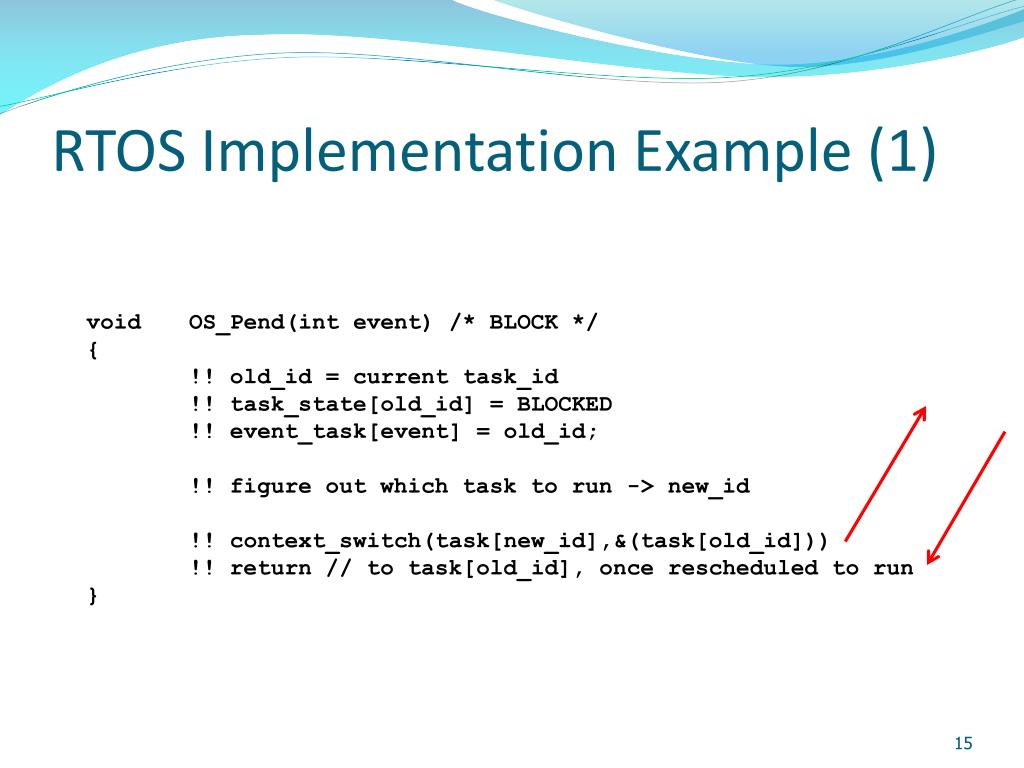 RTOS Implementation Example (1)

void OS_Pend(int event) /* BLOCK */
{
!! old_id = current task_id
!! task_state[old_id] = BLOCKED
!! event_task[event] = old_id;

!! figure out which task to run -> new_id

!! context_switch(task[new_id],&(task[old_id]))
!! return // to task[old_id], once rescheduled to run
}

15